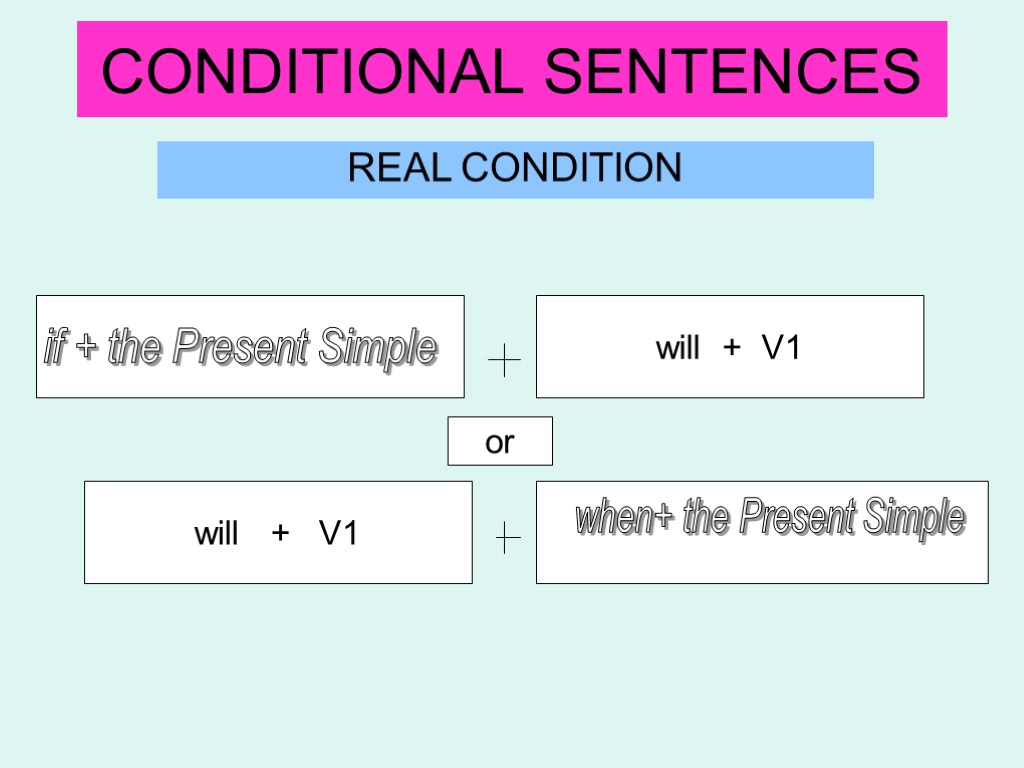 CONDITIONAL SENTENCES

REAL CONDITION

if + the Present Simple + will + V1

or

will + V1 + when+ the Present Simple